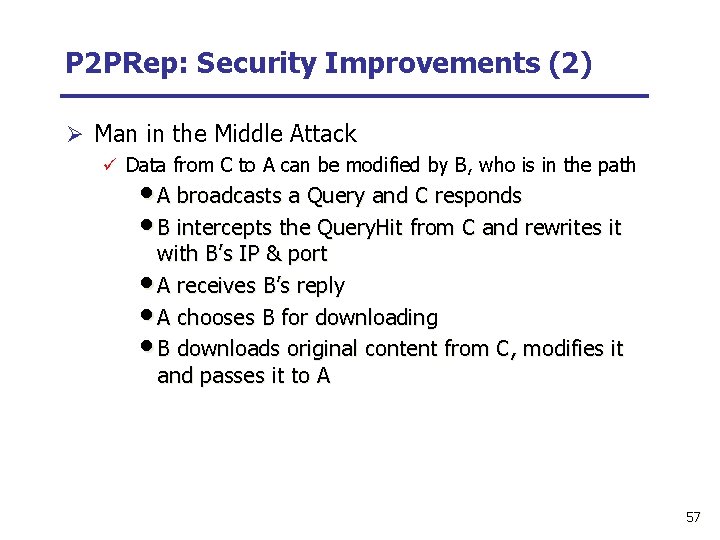 P2PRep: Security Improvements (2)

➢ Man in the Middle Attack

✓ Data from C to A can be modified by B, who is in the path

• A broadcasts a Query and C responds

• B intercepts the QueryHit from C and rewrites it with B's IP & port

• A receives B's reply

• A chooses B for downloading

• B downloads original content from C, modifies it and passes it to A

57